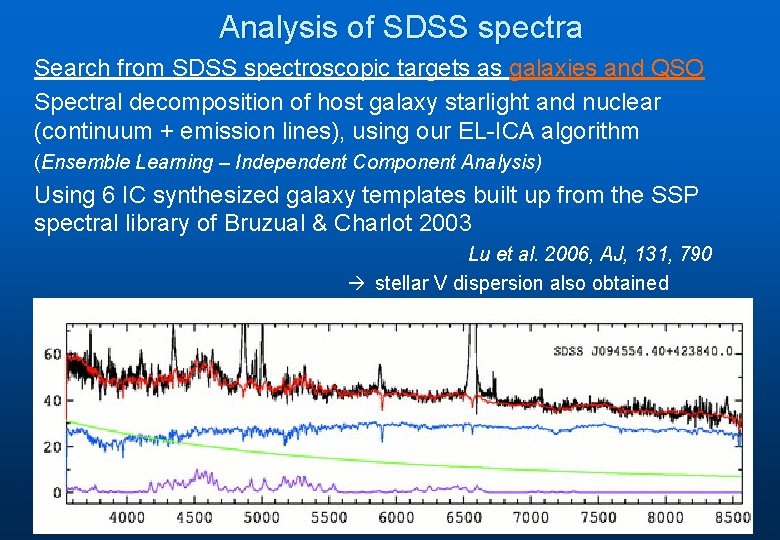 Analysis of SDSS spectra

Search from SDSS spectroscopic targets as galaxies and QSO

Spectral decomposition of host galaxy starlight and nuclear (continuum + emission lines), using our EL-ICA algorithm

(Ensemble Learning – Independent Component Analysis)

Using 6 IC synthesized galaxy templates built up from the SSP spectral library of Bruzual & Charlot 2003

Lu et al. 2006, AJ, 131, 790

→ stellar V dispersion also obtained

SDSS J094554.40+423840.0

60
40
20
0

4000 4500 5000 5500 6000 6500 7000 7500 8000 8500